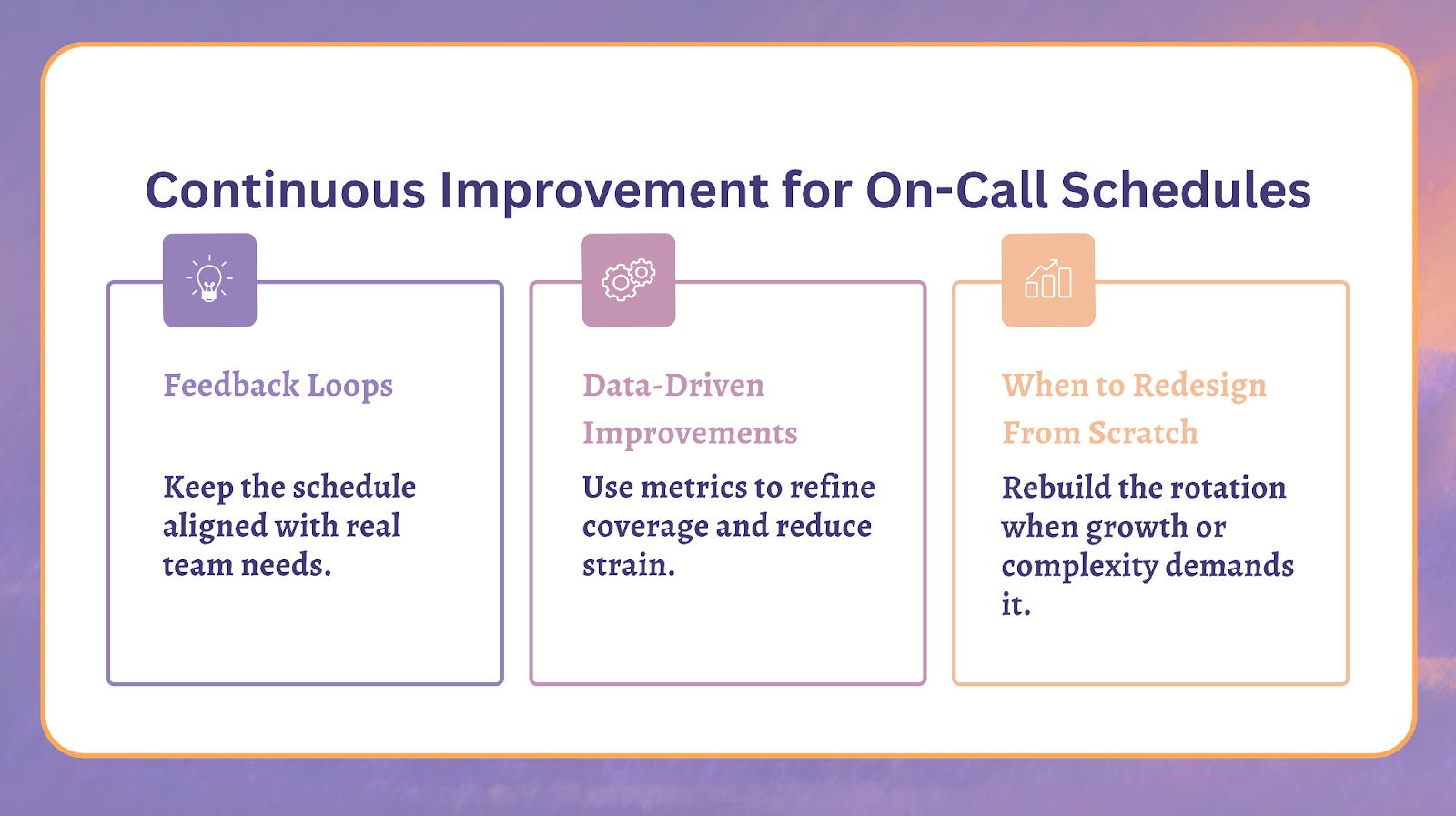 Continuous Improvement for On-Call Schedules

Feedback Loops

Keep the schedule aligned with real team needs.

Data-Driven Improvements

Use metrics to refine coverage and reduce strain.

When to Redesign From Scratch

Rebuild the rotation when growth or complexity demands it.